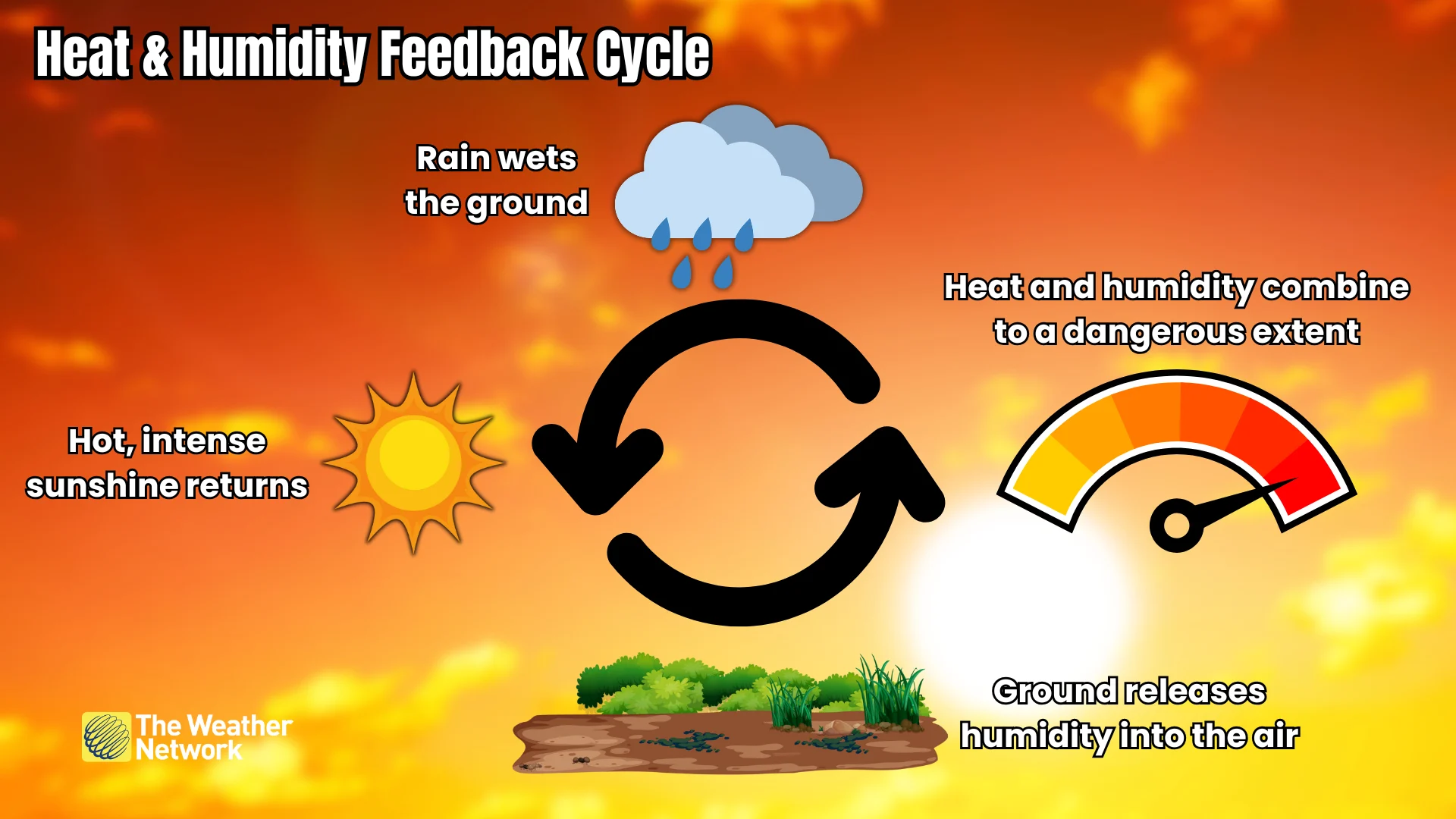 Heat & Humidity Feedback Cycle

Rain wets the ground

Heat and humidity combine to a dangerous extent

Hot, intense sunshine returns

Ground releases humidity into the air

The Weather Network